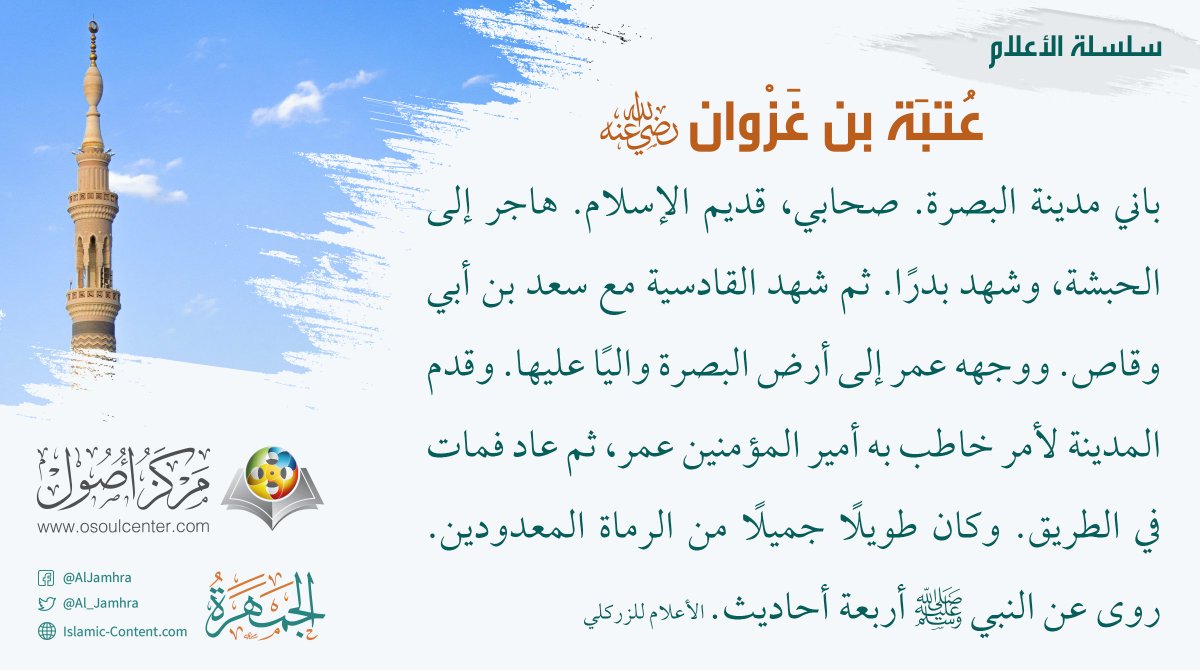 سلسلة الأعلام

عُتبَة بن غَزْوان رضي الله عنه

باني مدينة البصرة. صحابي، قديم الإسلام. هاجر إلى الحبشة، وشهد بدرًا. ثم شهد القادسية مع سعد بن أبي وقاص. ووجهه عمر إلى أرض البصرة واليًا عليها. وقدم المدينة لأمر خاطب به أمير المؤمنين عمر، ثم عاد فمات في الطريق. وكان طويلًا جميلًا من الرماة المعدودين. روى عن النبي ﷺ أربعة أحاديث. الأعلام للزركلي

مركز أصول
www.osoulcenter.com

@AlJamhra
@Al_Jamhra
Islamic-Content.com

الجمهرة